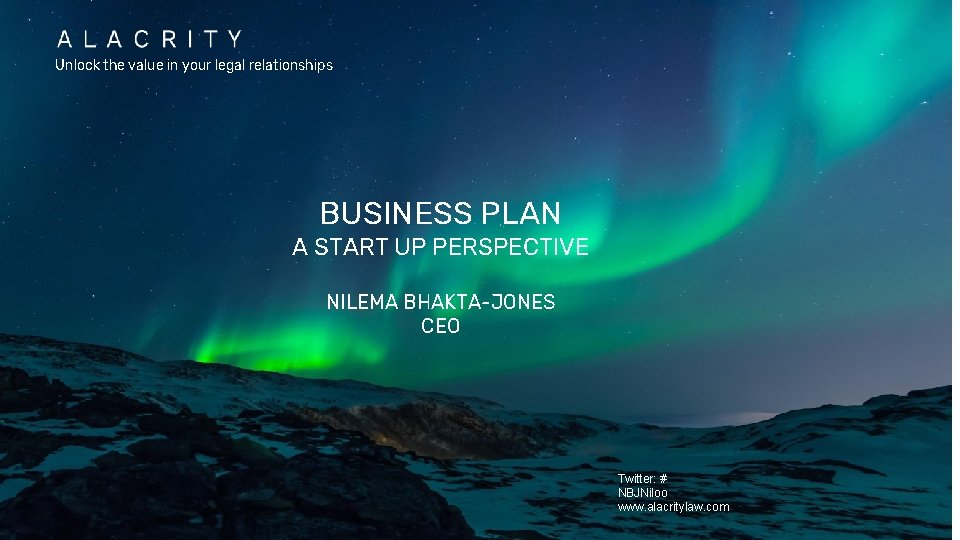 ALACRITY
Unlock the value in your legal relationships

BUSINESS PLAN
A START UP PERSPECTIVE

NILEMA BHAKTA-JONES
CEO

Twitter: #
NBJNiloo
www.alacritylaw.com